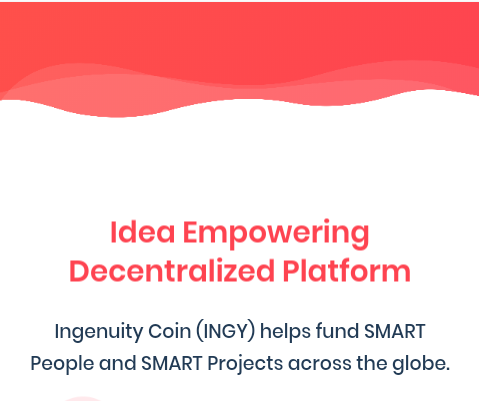 Idea Empowering Decentralized Platform

Ingenuity Coin (INGY) helps fund SMART People and SMART Projects across the globe.